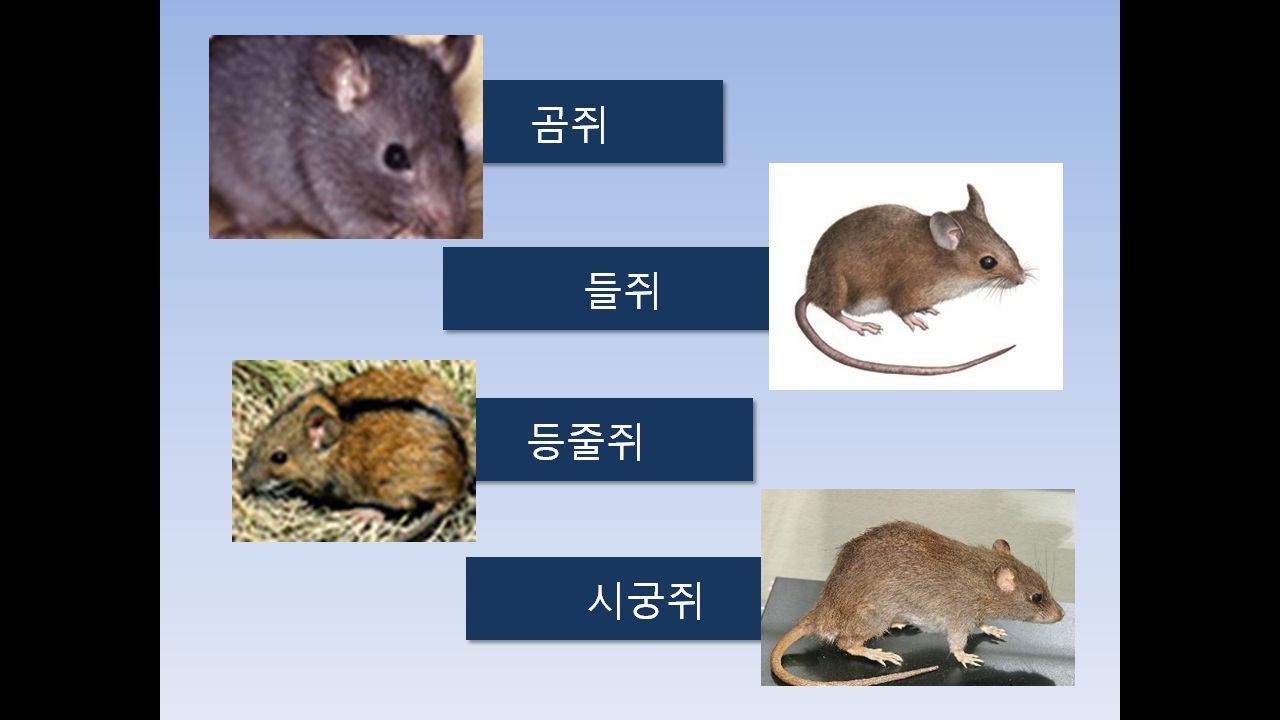 곰쥐

들쥐

등줄쥐

시궁쥐